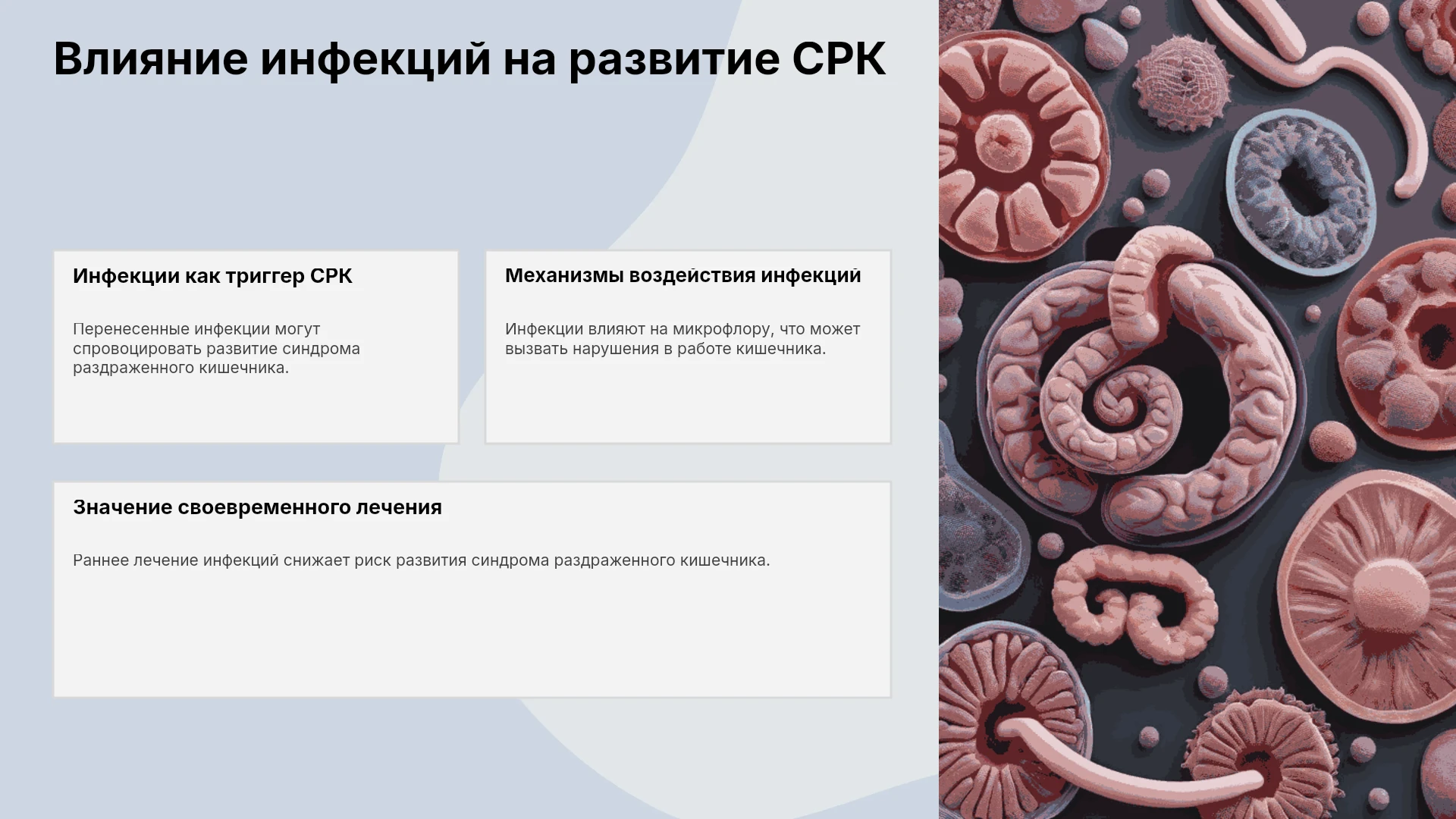 Влияние инфекций на развитие СРК

Инфекции как триггер СРК

Перенесенные инфекции могут спровоцировать развитие синдрома раздраженного кишечника.

Механизмы воздействия инфекций

Инфекции влияют на микрофлору, что может вызвать нарушения в работе кишечника.

Значение своевременного лечения

Раннее лечение инфекций снижает риск развития синдрома раздраженного кишечника.